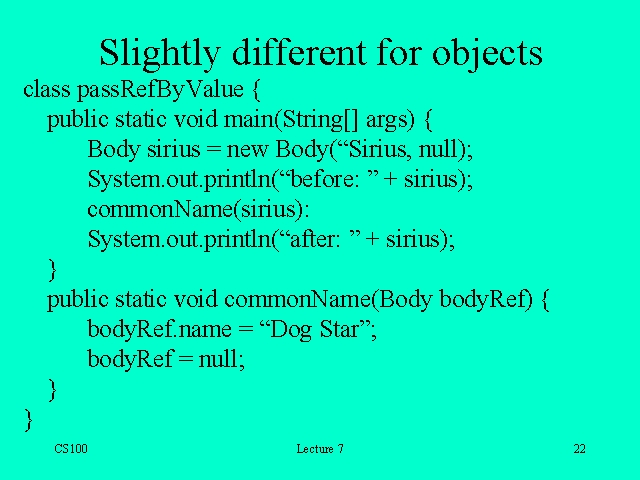 Slightly different for objects

class passRefByValue {
public static void main(String[] args) {
Body sirius = new Body(“Sirius, null);
System.out.println(“before: ” + sirius);
commonName(sirius):
System.out.println(“after: ” + sirius);
}
public static void commonName(Body bodyRef) {
bodyRef.name = “Dog Star”;
bodyRef = null;
}
}

CS100

Lecture 7

22